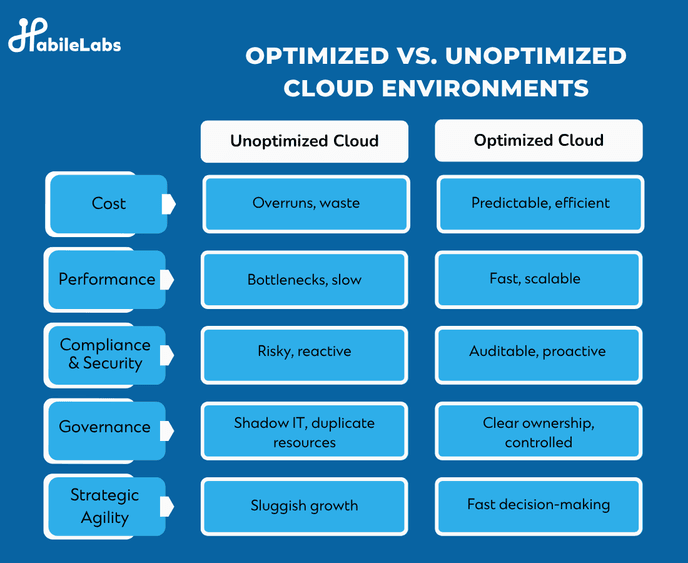 HabileLabs

OPTIMIZED VS. UNOPTIMIZED CLOUD ENVIRONMENTS

| | Unoptimized Cloud | Optimized Cloud |
|---|---|---|
| Cost | Overruns, waste | Predictable, efficient |
| Performance | Bottlenecks, slow | Fast, scalable |
| Compliance & Security | Risky, reactive | Auditable, proactive |
| Governance | Shadow IT, duplicate resources | Clear ownership, controlled |
| Strategic Agility | Sluggish growth | Fast decision-making |